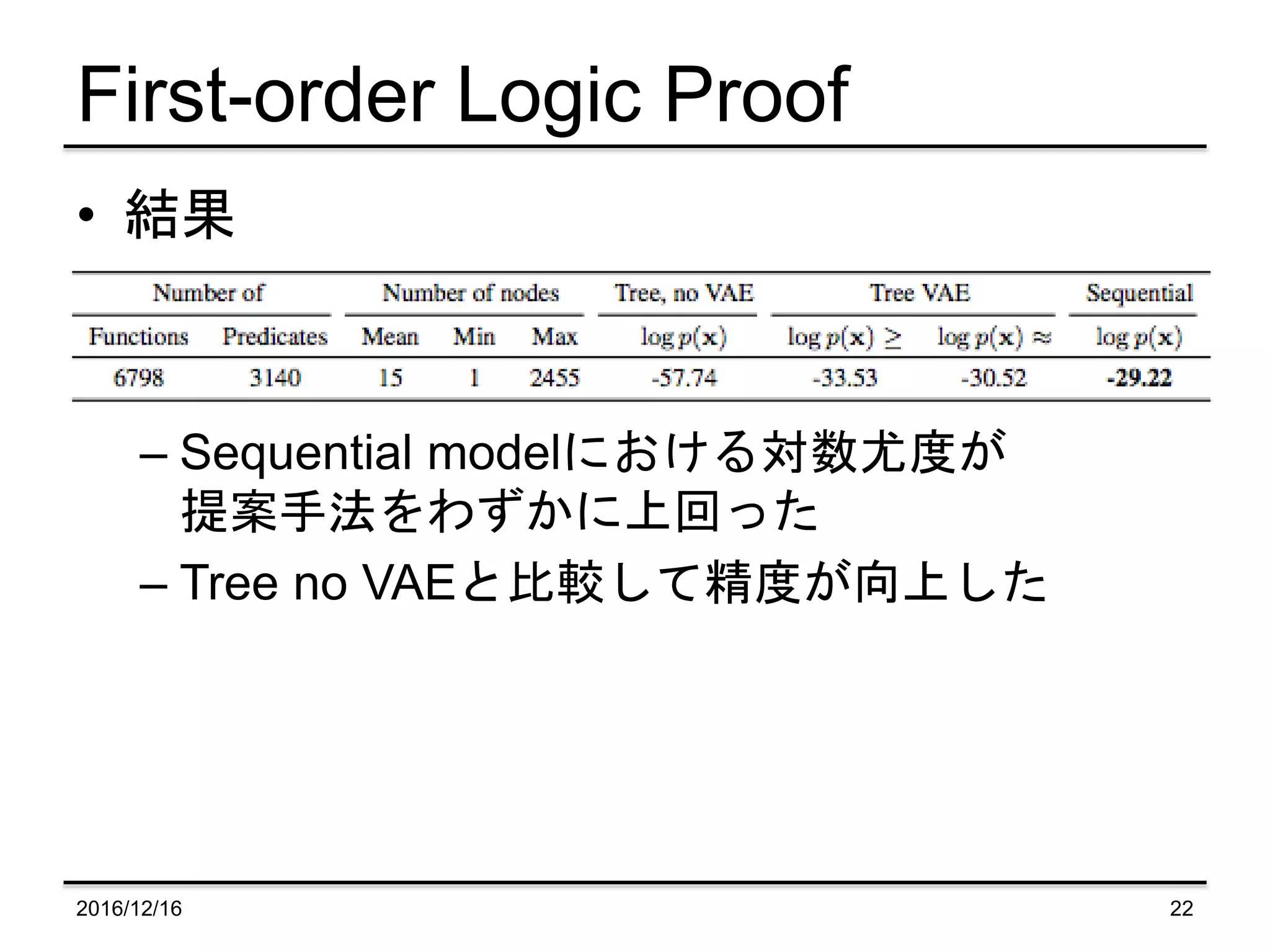 First-order Logic Proof

• 結果

| Number of | | Number of nodes | | | Tree, no VAE | Tree VAE | | Sequential |
|---|---|---|---|---|---|---|---|---|
| Functions | Predicates | Mean | Min | Max | $\log p(\mathbf{x})$ | $\log p(\mathbf{x}) \geq$ | $\log p(\mathbf{x}) \approx$ | $\log p(\mathbf{x})$ |
| 6798 | 3140 | 15 | 1 | 2455 | -57.74 | -33.53 | -30.52 | **-29.22** |

– Sequential modelにおける対数尤度が提案手法をわずかに上回った

– Tree no VAEと比較して精度が向上した

2016/12/16

22